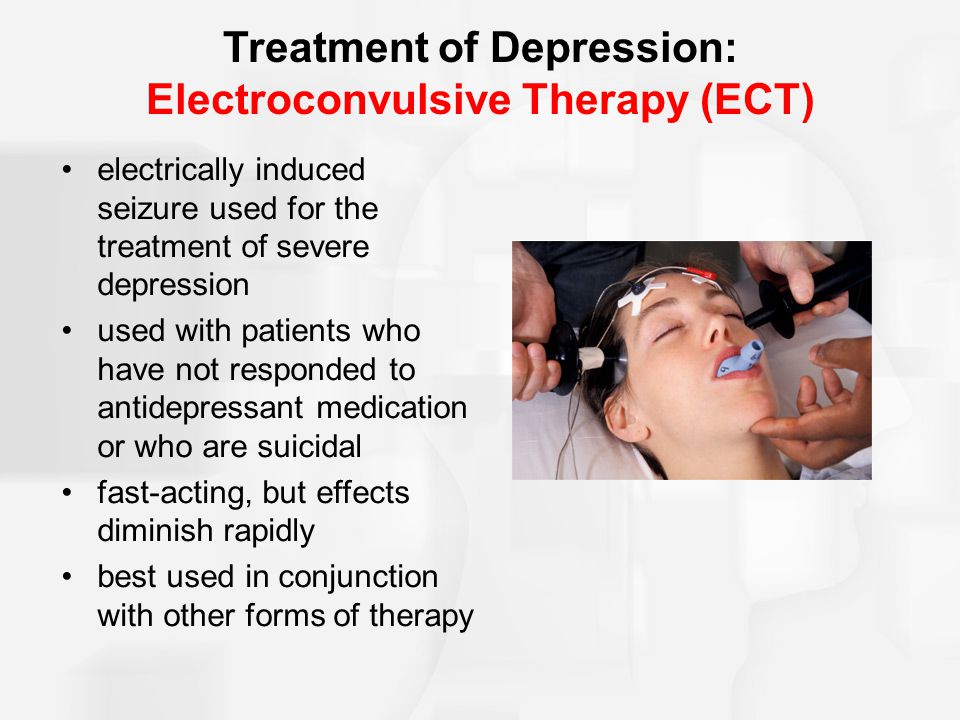 Treatment of Depression:
Electroconvulsive Therapy (ECT)

• electrically induced seizure used for the treatment of severe depression
• used with patients who have not responded to antidepressant medication or who are suicidal
• fast-acting, but effects diminish rapidly
• best used in conjunction with other forms of therapy